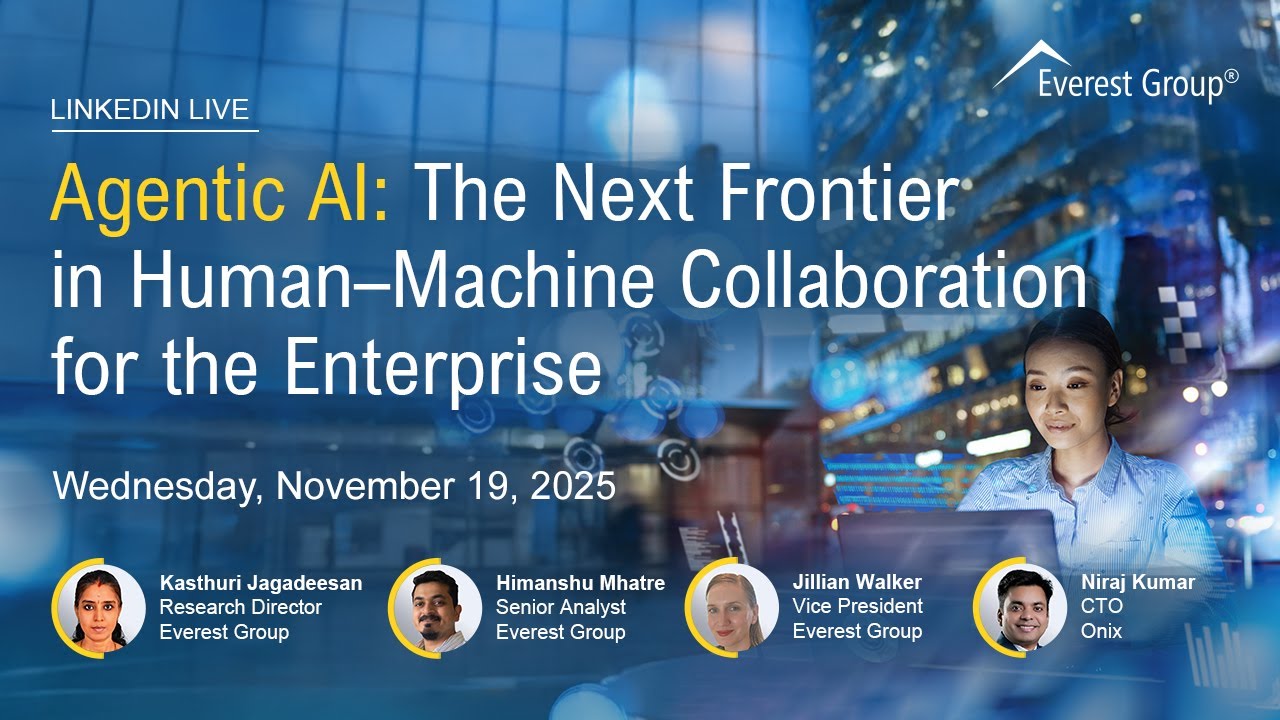 Everest Group®

LINKEDIN LIVE

Agentic AI: The Next Frontier in Human–Machine Collaboration for the Enterprise

Wednesday, November 19, 2025

Kasthuri Jagadeesan
Research Director
Everest Group

Himanshu Mhatre
Senior Analyst
Everest Group

Jillian Walker
Vice President
Everest Group

Niraj Kumar
CTO
Onix